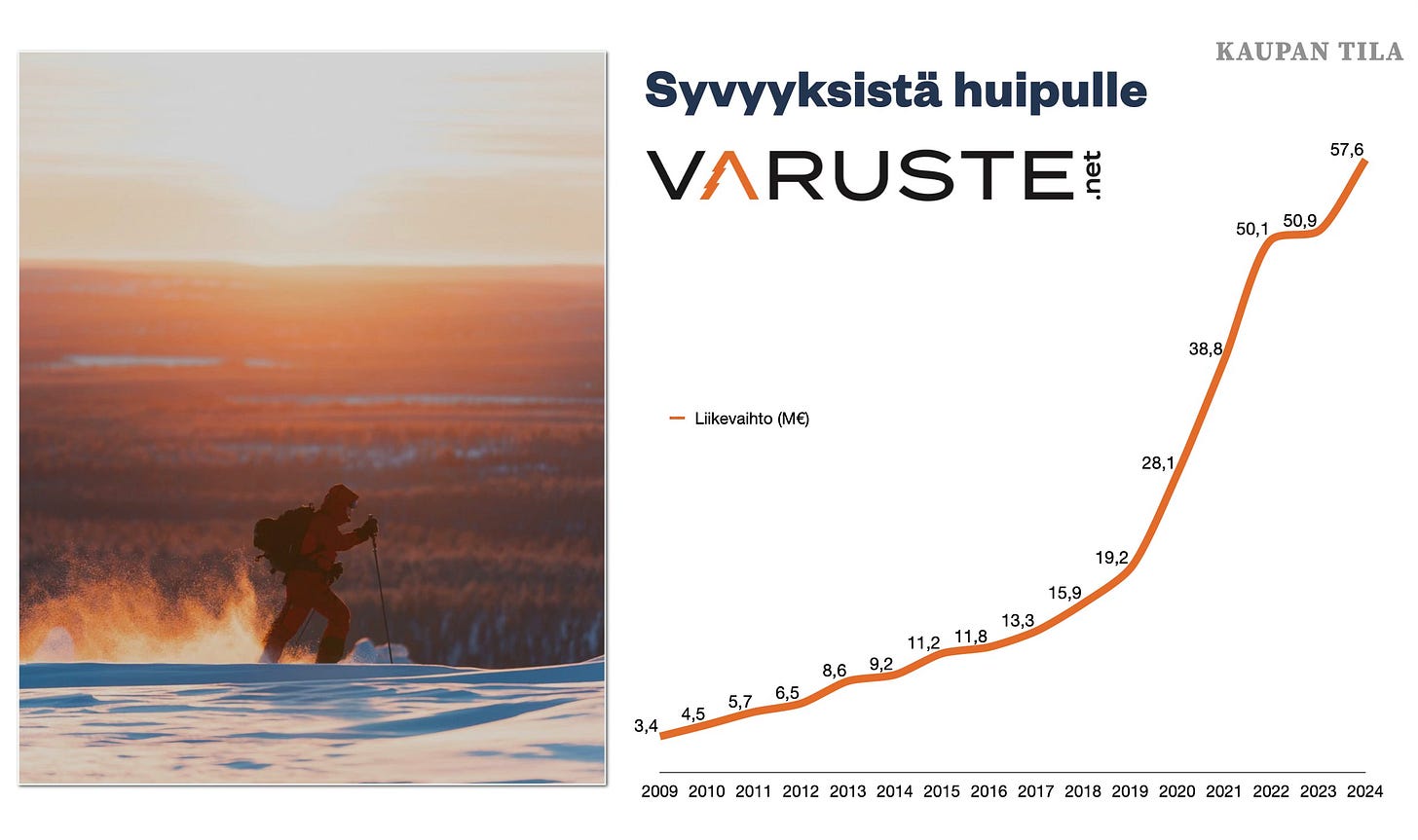 KAUPAN TILA

Syvyyksistä huipulle

VARUSTE.net

Liikevaihto (M€)

3,4
4,5
5,7
6,5
8,6
9,2
11,2
11,8
13,3
15,9
19,2
28,1
38,8
50,1
50,9
57,6

2009 2010 2011 2012 2013 2014 2015 2016 2017 2018 2019 2020 2021 2022 2023 2024